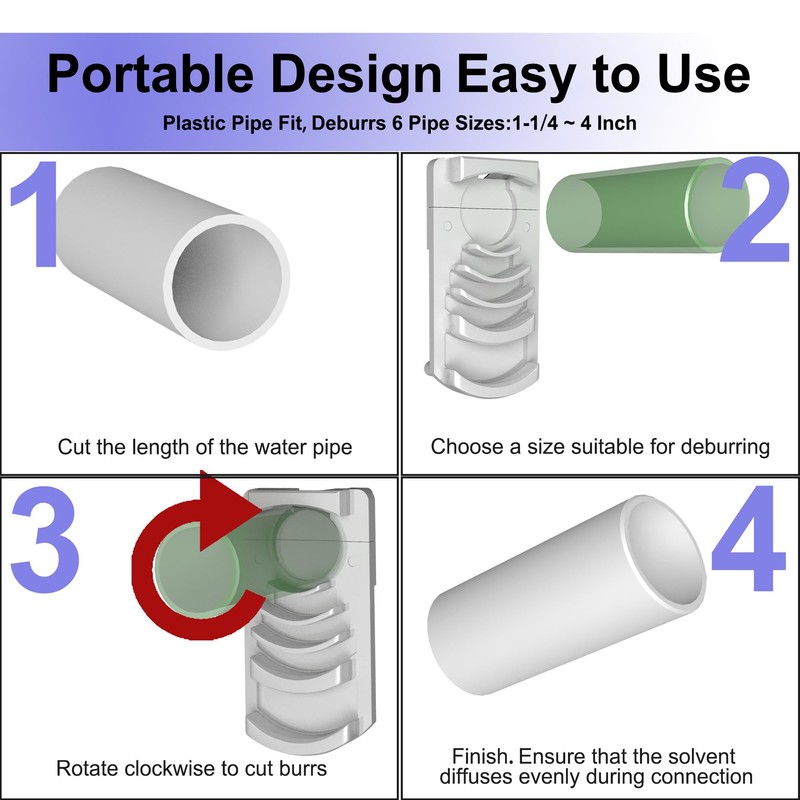 Portable Design Easy to Use

Plastic Pipe Fit, Deburrs 6 Pipe Sizes:1-1/4 ~ 4 Inch

1

Cut the length of the water pipe

2

Choose a size suitable for deburring

3

Rotate clockwise to cut burrs

4

Finish. Ensure that the solvent diffuses evenly during connection